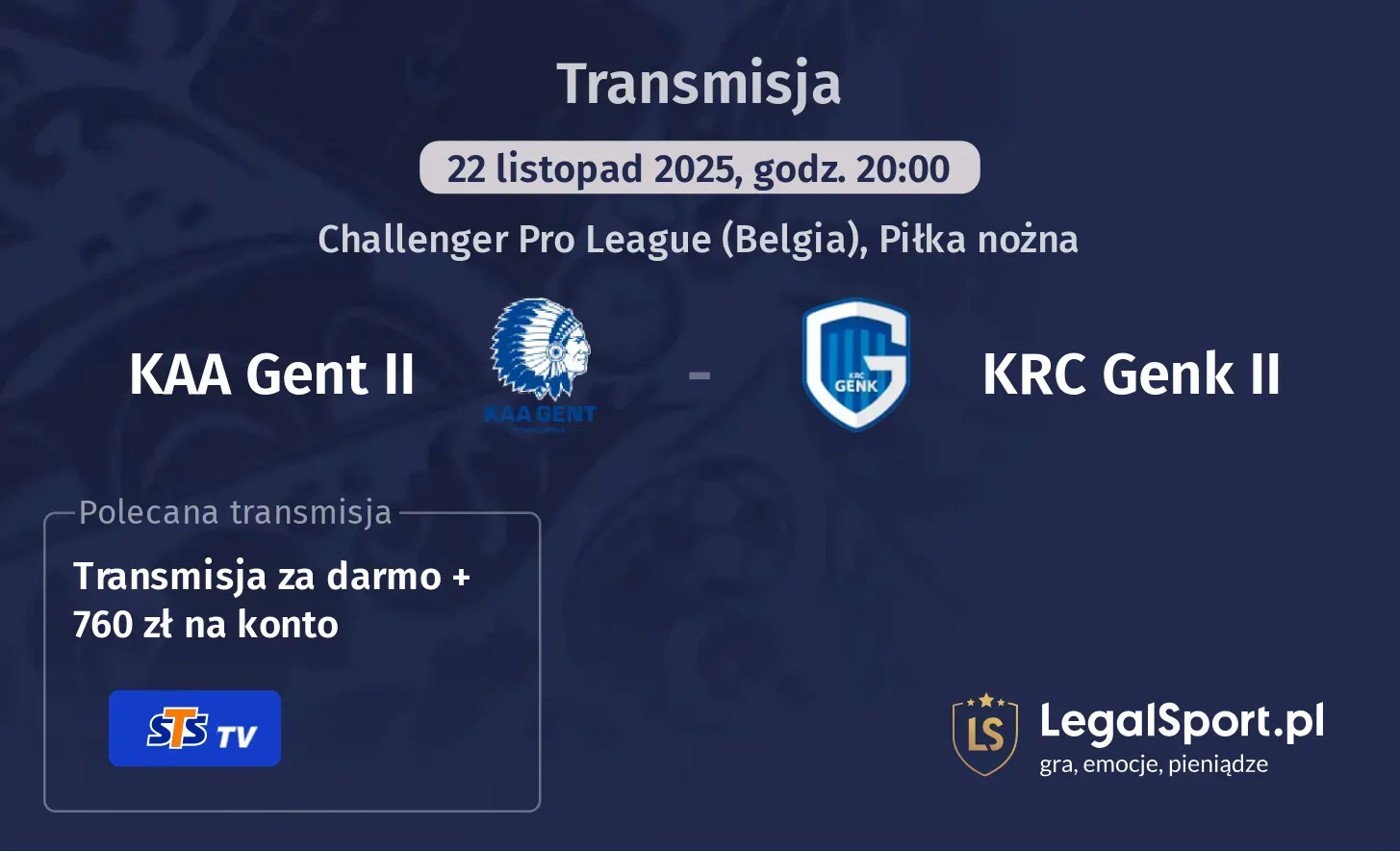 Transmisja

22 listopad 2025, godz. 20:00

Challenger Pro League (Belgia), Piłka nożna

KAA Gent II

KAA GENT

-

KRC GENK

KRC Genk II

Polecana transmisja

Transmisja za darmo + 760 zł na konto

STS TV

LS

LegalSport.pl

gra, emocje, pieniądze